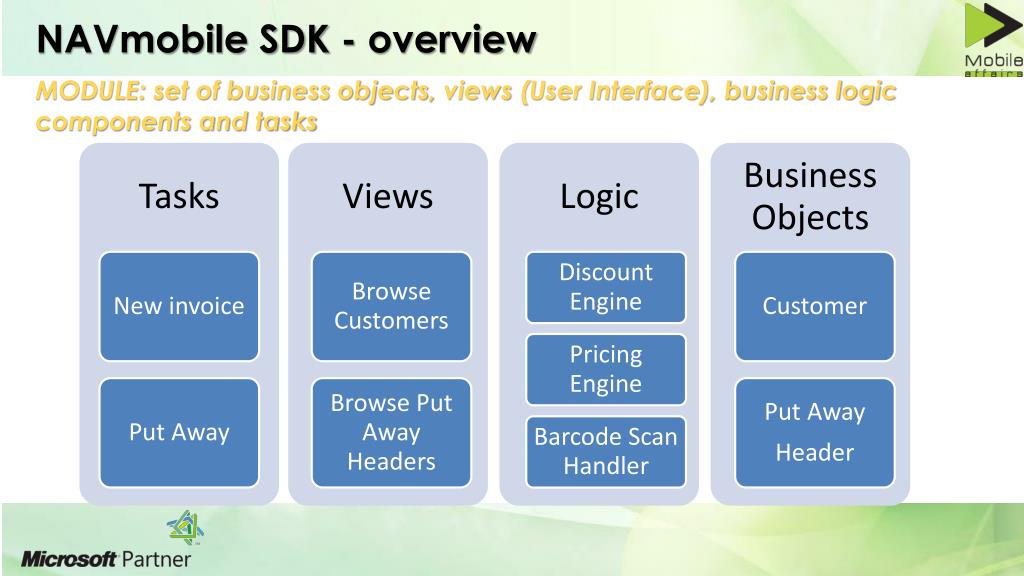 NAVmobile SDK - overview

Mobile affairs

MODULE: set of business objects, views (User Interface), business logic components and tasks

Tasks

New invoice

Put Away

Views

Browse Customers

Browse Put Away Headers

Logic

Discount Engine

Pricing Engine

Barcode Scan Handler

Business Objects

Customer

Put Away

Header

Microsoft Partner